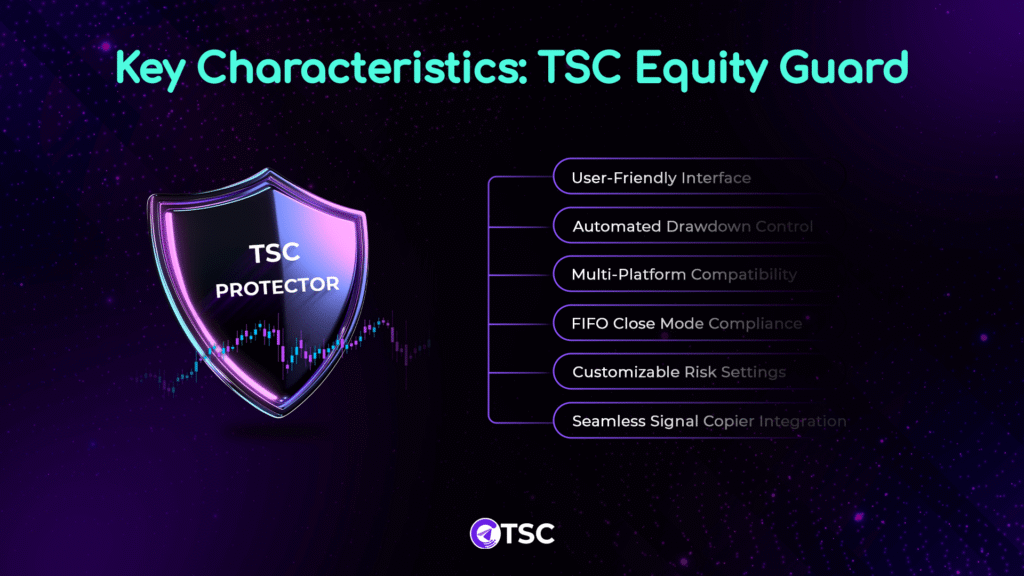 Key Characteristics: TSC Equity Guard

TSC
PROTECTOR

User-Friendly Interface

Automated Drawdown Control

Multi-Platform Compatibility

FIFO Close Mode Compliance

Customizable Risk Settings

Seamless Signal Copier Integration

TSC